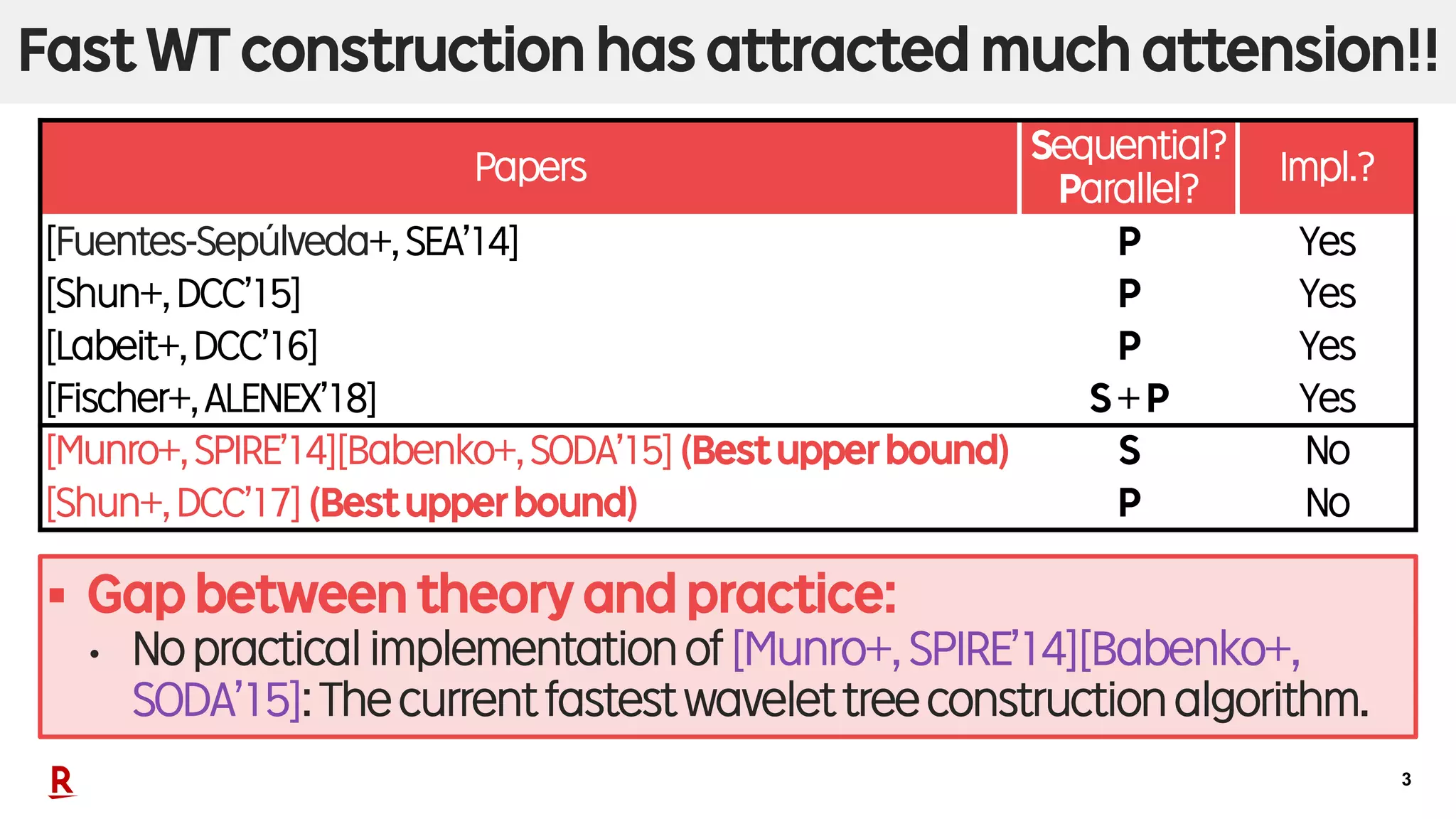 Fast WT construction has attracted much attension!!

| Papers | Sequential? Parallel? | Impl.? |
|---|---|---|
| [Fuentes-Sepúlveda+, SEA'14] | P | Yes |
| [Shun+, DCC'15] | P | Yes |
| [Labeit+, DCC'16] | P | Yes |
| [Fischer+, ALENEX'18] | S + P | Yes |
| [Munro+, SPIRE'14][Babenko+, SODA'15] (Best upper bound) | S | No |
| [Shun+, DCC'17] (Best upper bound) | P | No |

▪ Gap between theory and practice:
• No practical implementation of [Munro+, SPIRE'14][Babenko+, SODA'15]: The current fastest wavelet tree construction algorithm.

R

3